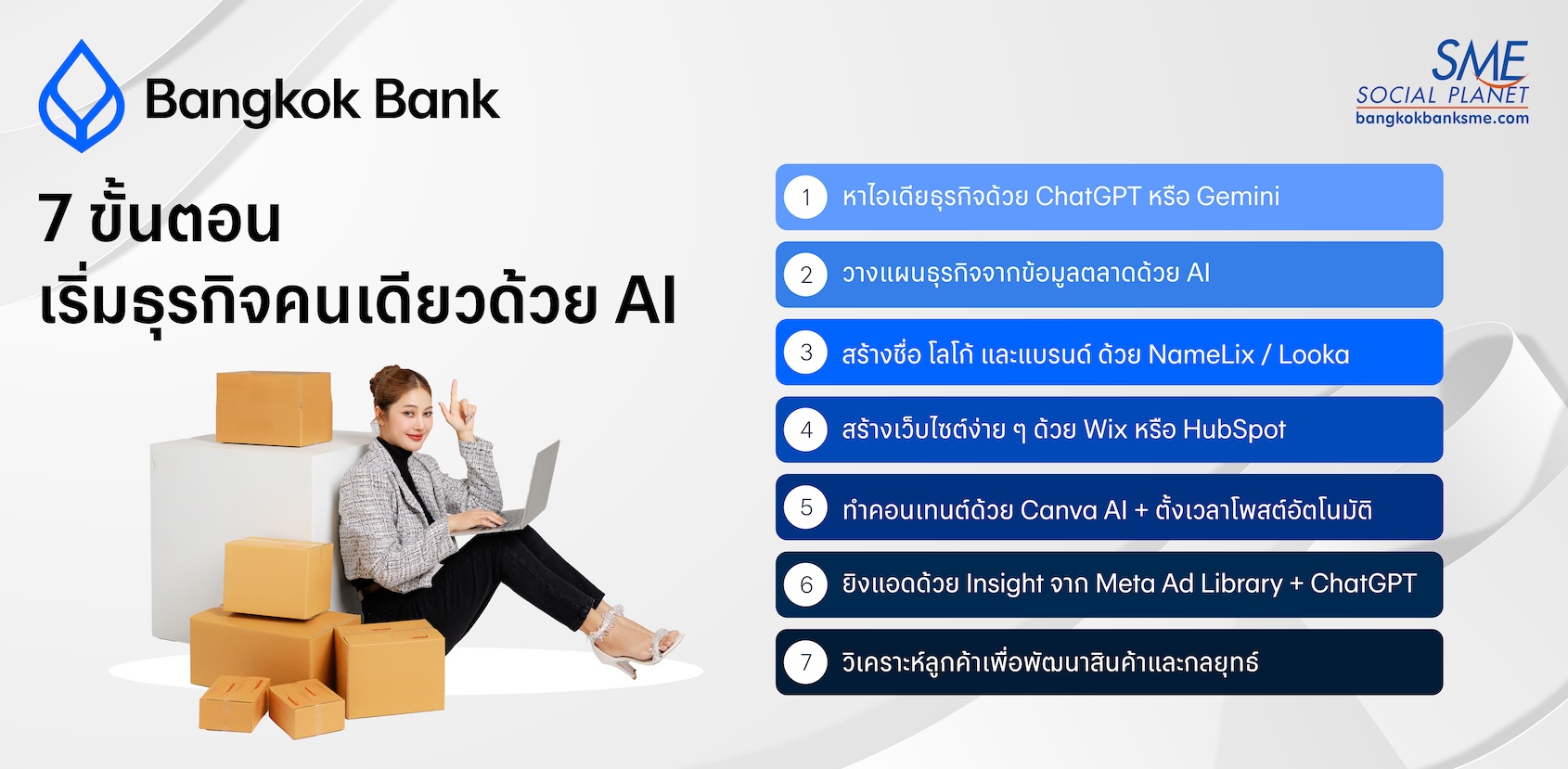 Bangkok Bank

SME
SOCIAL PLANET
bangkokbanksme.com

7 ขั้นตอน
เริ่มธุรกิจคนเดียวด้วย AI

1 หาไอเดียธุรกิจด้วย ChatGPT หรือ Gemini

2 วางแผนธุรกิจจากข้อมูลตลาดด้วย AI

3 สร้างชื่อ โลโก้ และแบรนด์ ด้วย NameLix / Looka

4 สร้างเว็บไซต์ง่าย ๆ ด้วย Wix หรือ HubSpot

5 ทำคอนเทนต์ด้วย Canva AI + ตั้งเวลาโพสต์อัตโนมัติ

6 ยิงแอดด้วย Insight จาก Meta Ad Library + ChatGPT

7 วิเคราะห์ลูกค้าเพื่อพัฒนาสินค้าและกลยุทธ์